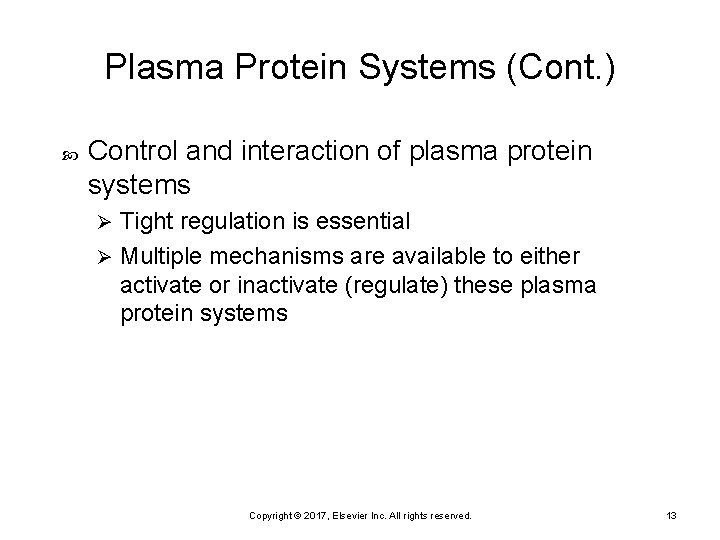 Plasma Protein Systems (Cont.)

Control and interaction of plasma protein systems

Tight regulation is essential

Multiple mechanisms are available to either activate or inactivate (regulate) these plasma protein systems

Copyright © 2017, Elsevier Inc. All rights reserved.

13